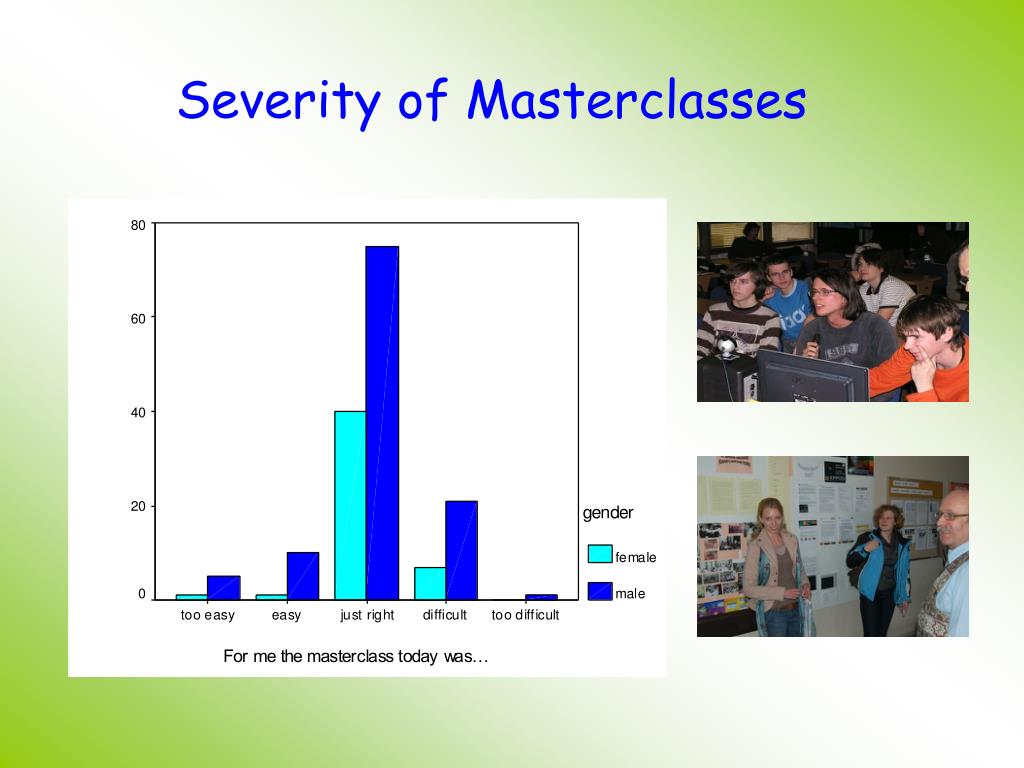 Severity of Masterclasses

80

60

40

20

0

too easy
easy
just right
difficult
too difficult

For me the masterclass today was…

gender

female

male